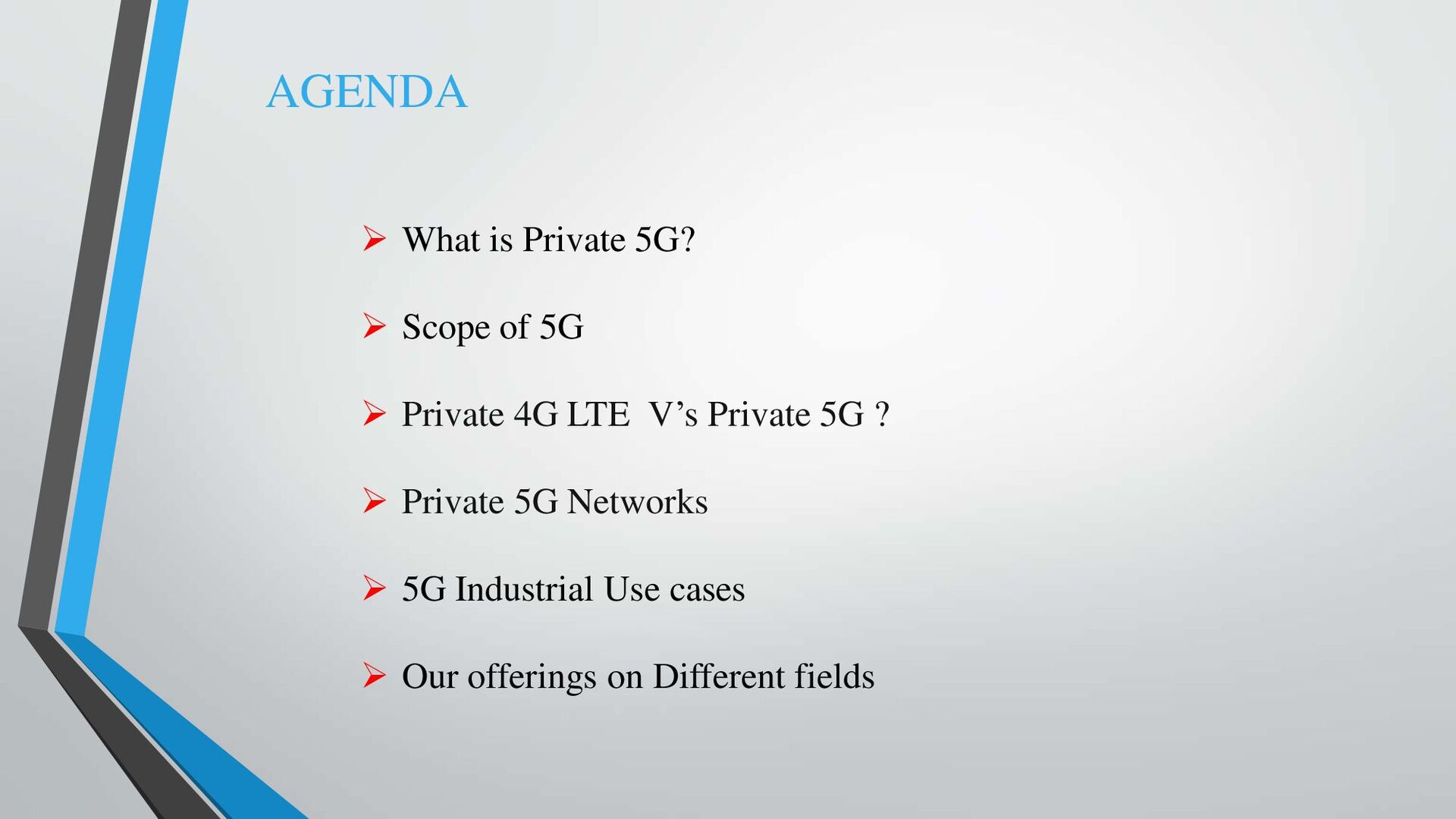 AGENDA

➢ What is Private 5G?

➢ Scope of 5G

➢ Private 4G LTE  V’s Private 5G ?

➢ Private 5G Networks

➢ 5G Industrial Use cases

➢ Our offerings on Different fields